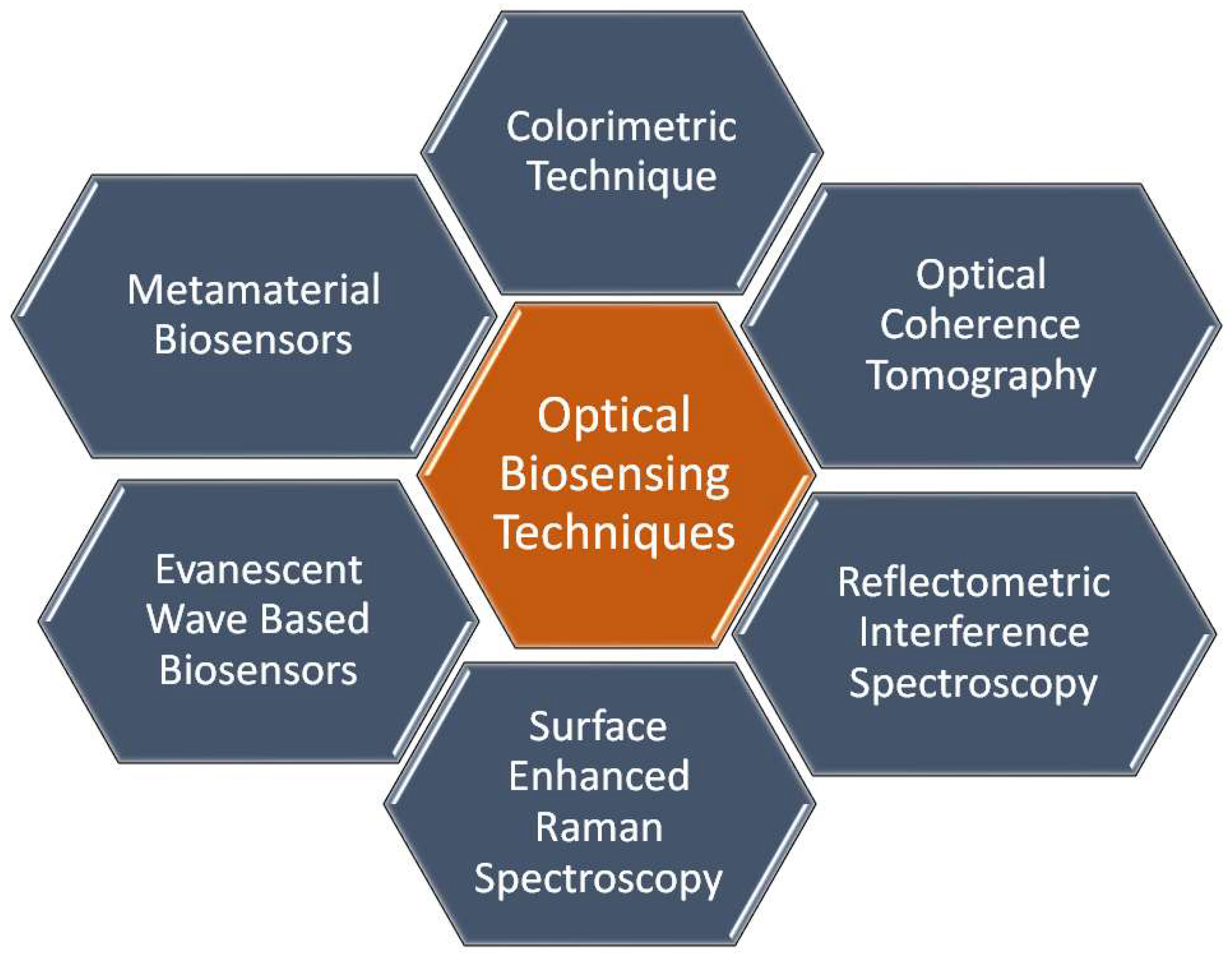 Colorimetric Technique

Metamaterial Biosensors

Optical Coherence Tomography

Optical Biosensing Techniques

Evanescent Wave Based Biosensors

Reflectometric Interference Spectroscopy

Surface Enhanced Raman Spectroscopy